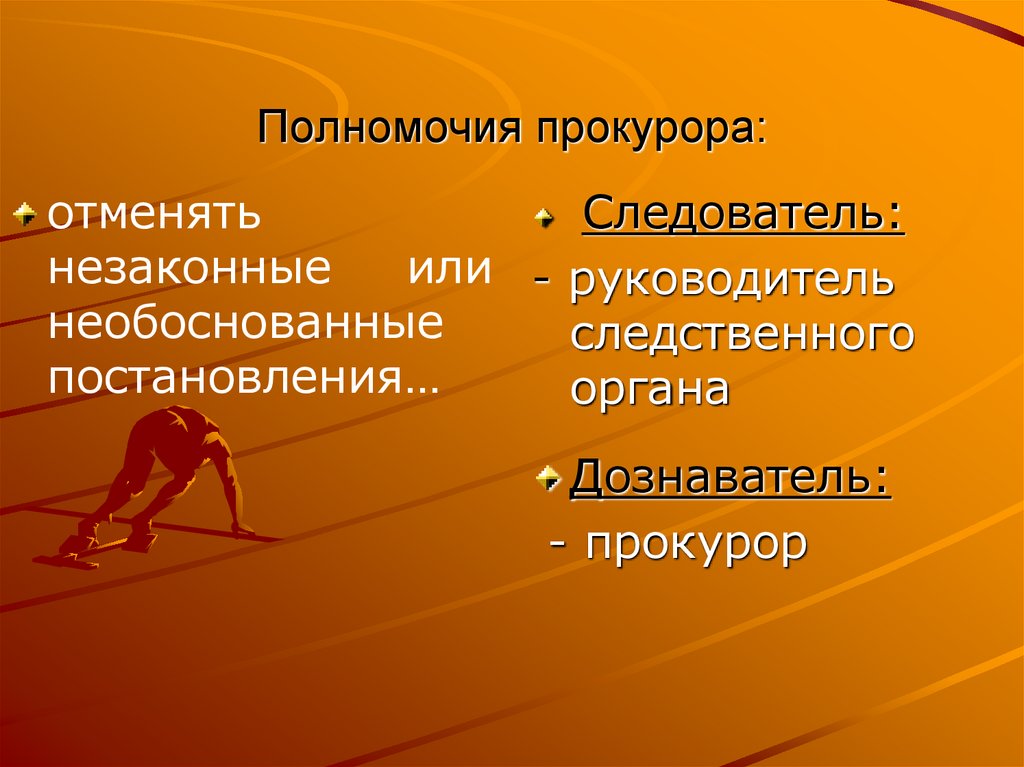 Полномочия прокурора:

отменять незаконные или необоснованные постановления…

Следователь:

- руководитель следственного органа

Дознаватель:

- прокурор